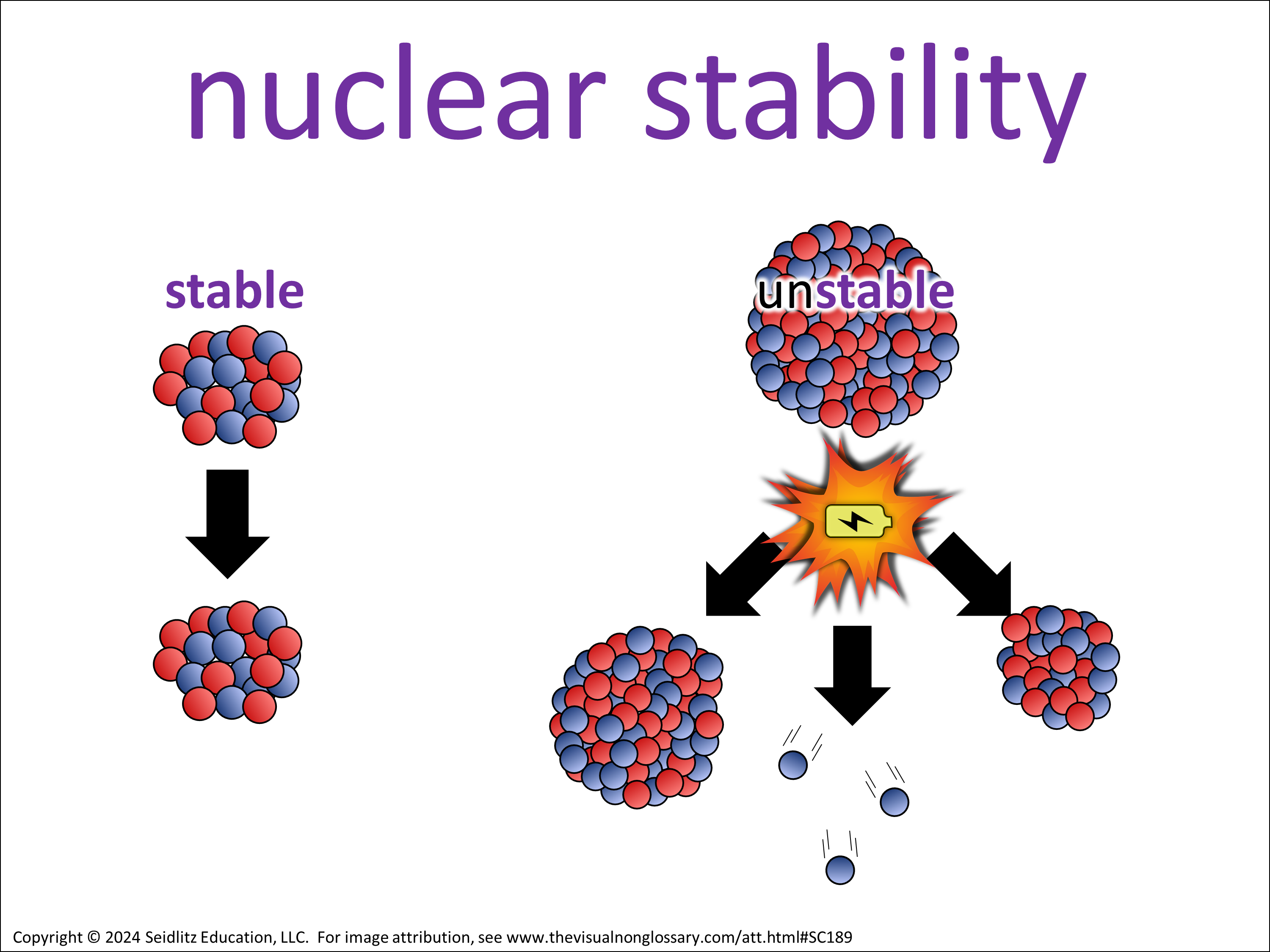 nuclear stability

stable

unstable

Copyright © 2024 Seidlitz Education, LLC. For image attribution, see www.thevisualnonglossary.com/att.html#SC189